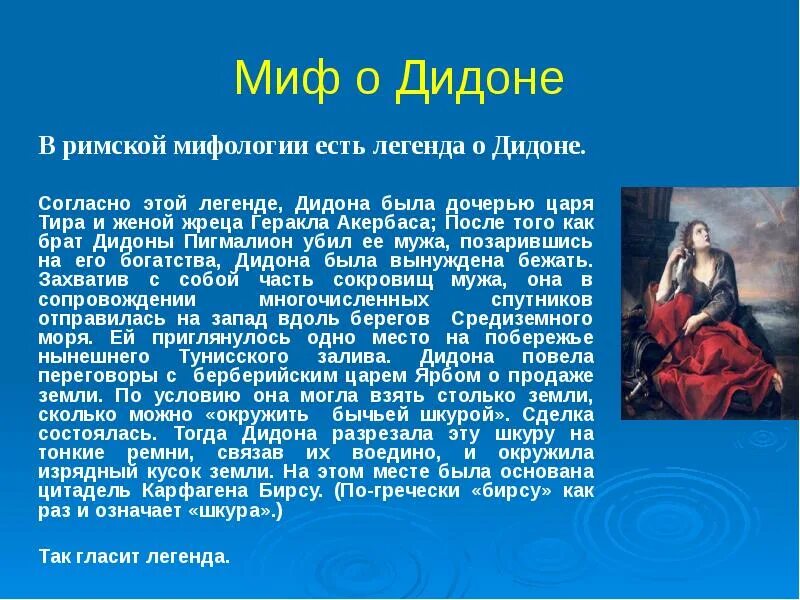 Миф о Дидоне

В римской мифологии есть легенда о Дидоне.

Согласно этой легенде, Дидона была дочерью царя Тира и женой жреца Геракла Акербаса; После того как брат Дидоны Пигмалион убил ее мужа, позарившись на его богатства, Дидона была вынуждена бежать. Захватив с собой часть сокровищ мужа, она в сопровождении многочисленных спутников отправилась на запад вдоль берегов Средиземного моря. Ей приглянулось одно место на побережье нынешнего Тунисского залива. Дидона повела переговоры с берберийским царем Ярбом о продаже земли. По условию она могла взять столько земли, сколько можно «окружить бычьей шкурой». Сделка состоялась. Тогда Дидона разрезала эту шкуру на тонкие ремни, связав их воедино, и окружила изрядный кусок земли. На этом месте была основана цитадель Карфагена Бирсу. (По-гречески «бирсу» как раз и означает «шкура».)

Так гласит легенда.